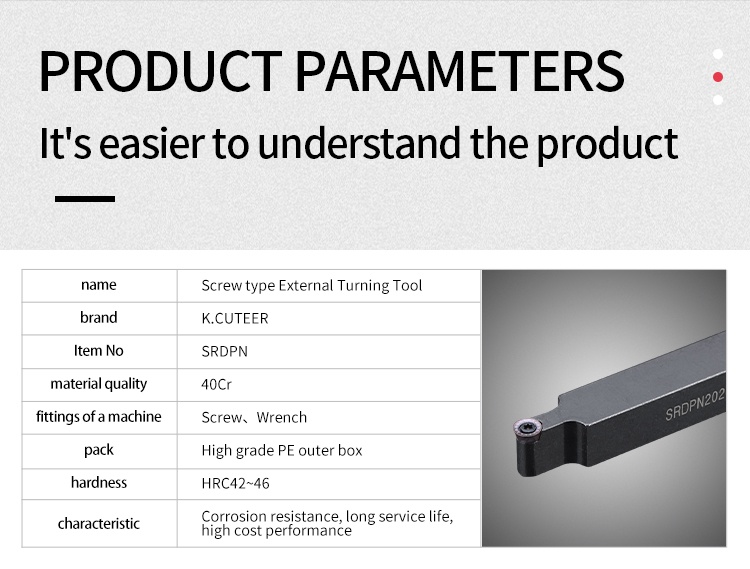 PRODUCT PARAMETERS

It's easier to understand the product

| name | Screw type External Turning Tool |
|---|---|
| brand | K.CUTEER |
| Item No | SRDPN |
| material quality | 40Cr |
| fittings of a machine | Screw、Wrench |
| pack | High grade PE outer box |
| hardness | HRC42~46 |
| characteristic | Corrosion resistance, long service life, high cost performance |

SRDPN202